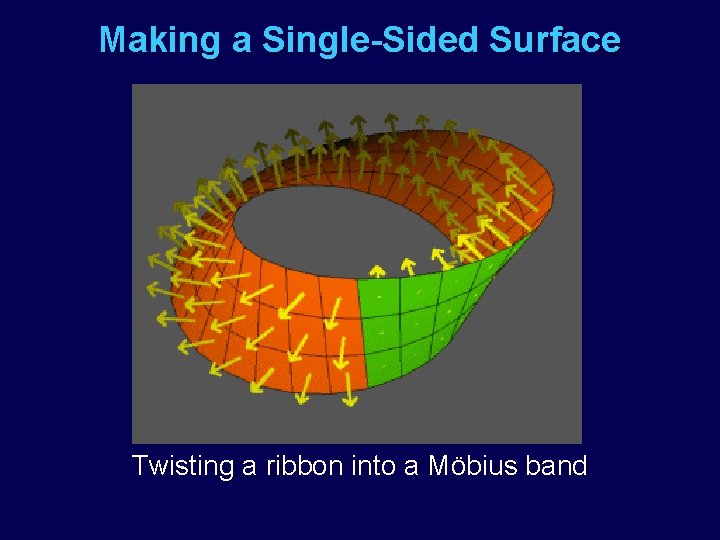 Making a Single-Sided Surface

Twisting a ribbon into a Möbius band